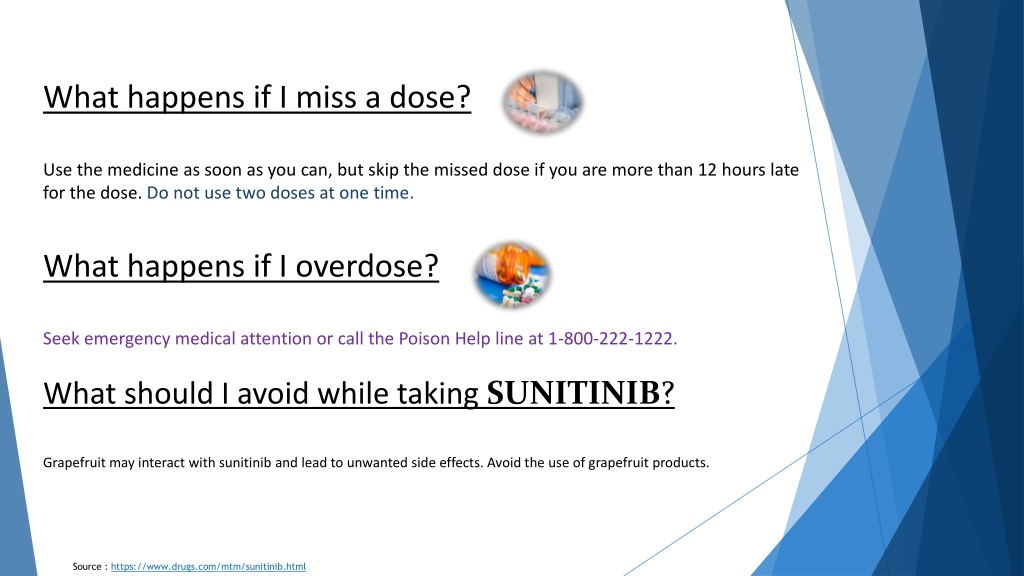 What happens if I miss a dose?

Use the medicine as soon as you can, but skip the missed dose if you are more than 12 hours late for the dose. Do not use two doses at one time.

What happens if I overdose?

Seek emergency medical attention or call the Poison Help line at 1-800-222-1222.

What should I avoid while taking SUNITINIB?

Grapefruit may interact with sunitinib and lead to unwanted side effects. Avoid the use of grapefruit products.

Source : https://www.drugs.com/mtm/sunitinib.html